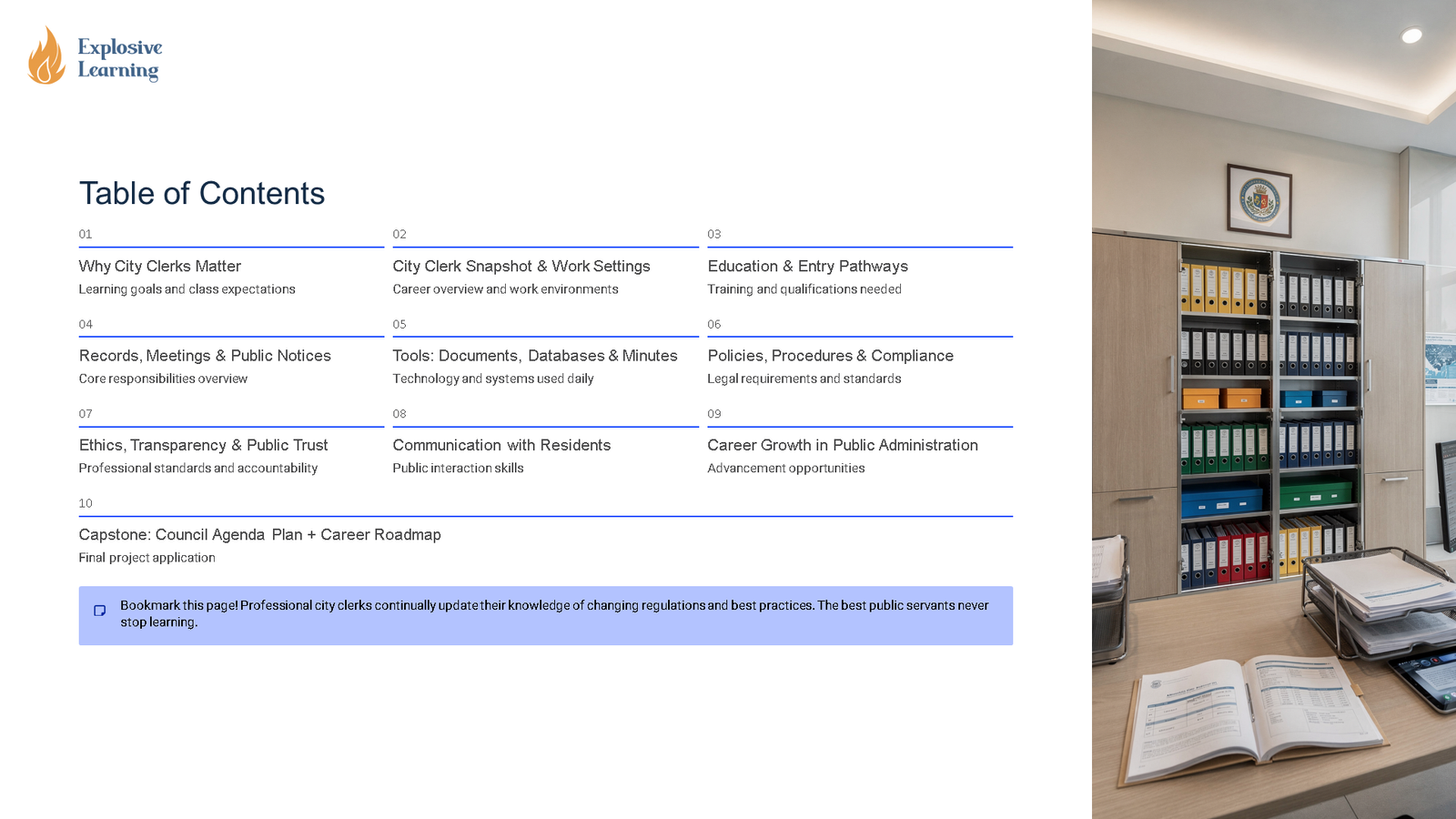 Explosive Learning

Table of Contents

01

Why City Clerks Matter

Learning goals and class expectations

02

City Clerk Snapshot & Work Settings

Career overview and work environments

03

Education & Entry Pathways

Training and qualifications needed

04

Records, Meetings & Public Notices

Core responsibilities overview

05

Tools: Documents, Databases & Minutes

Technology and systems used daily

06

Policies, Procedures & Compliance

Legal requirements and standards

07

Ethics, Transparency & Public Trust

Professional standards and accountability

08

Communication with Residents

Public interaction skills

09

Career Growth in Public Administration

Advancement opportunities

10

Capstone: Council Agenda Plan + Career Roadmap

Final project application

Bookmark this page! Professional city clerks continually update their knowledge of changing regulations and best practices. The best public servants never stop learning.